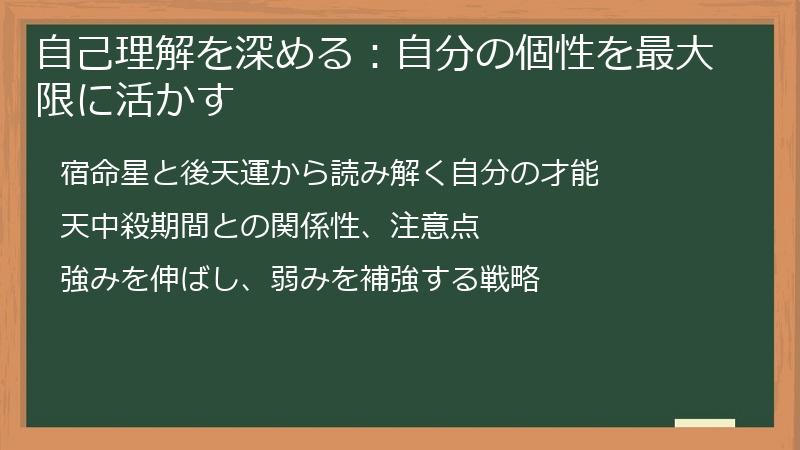 自己理解を深める：自分の個性を最大限に活かす

宿命星と後天運から読み解く自分の才能

天中殺期間との関係性、注意点

強みを伸ばし、弱みを補強する戦略